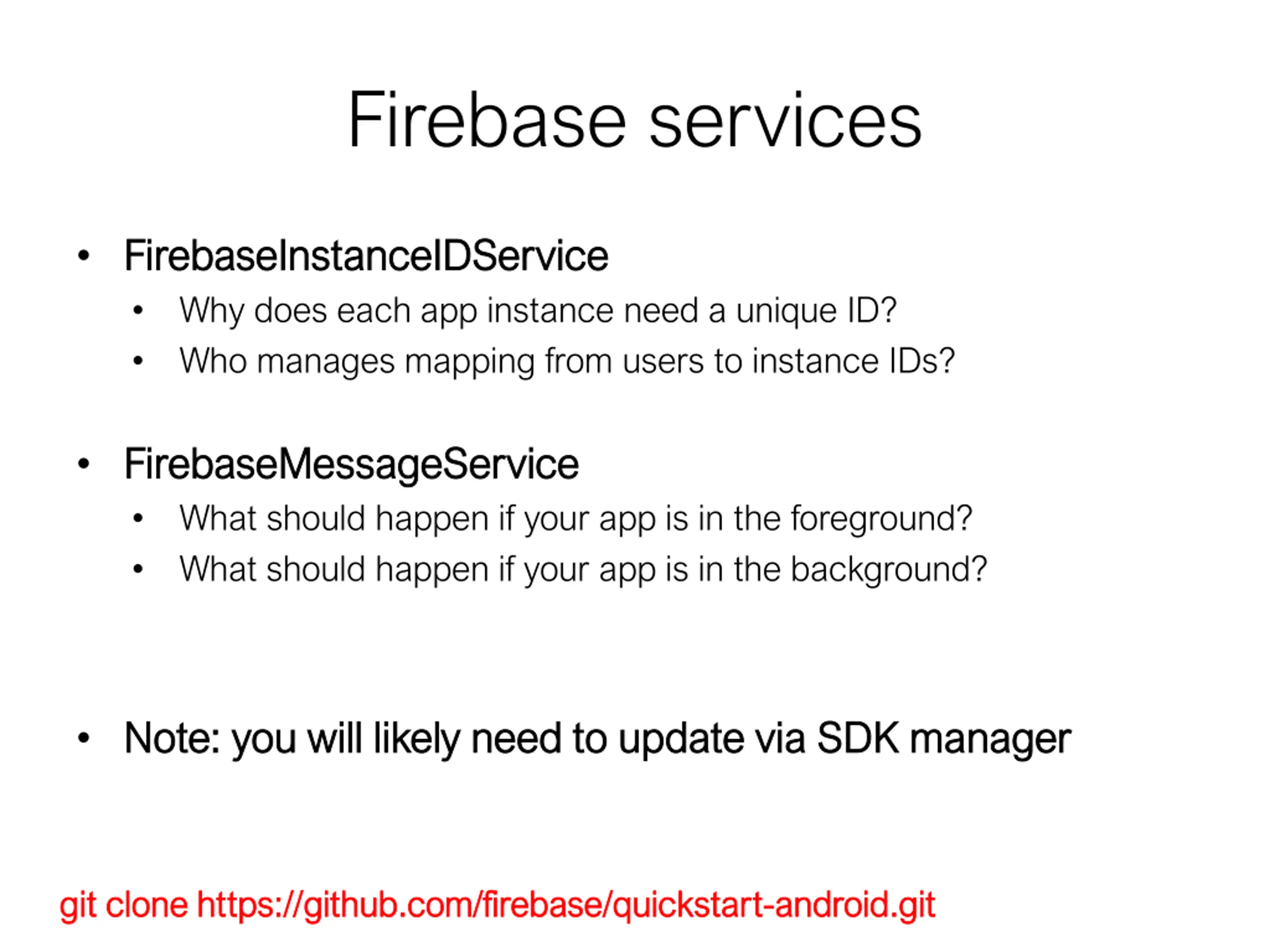 Firebase services

• FirebaseInstanceIDService
  • Why does each app instance need a unique ID?
  • Who manages mapping from users to instance IDs?

• FirebaseMessageService
  • What should happen if your app is in the foreground?
  • What should happen if your app is in the background?

• Note: you will likely need to update via SDK manager

git clone https://github.com/firebase/quickstart-android.git